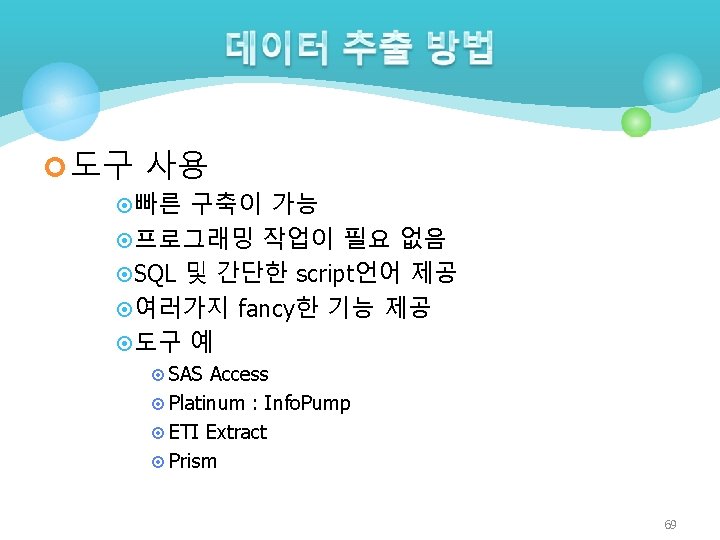 데이터 추출 방법

도구 사용

빠른 구축이 가능

프로그래밍 작업이 필요 없음

SQL 및 간단한 script언어 제공

여러가지 fancy한 기능 제공

도구 예

SAS Access

Platinum : InfoPump

ETI Extract

Prism

69